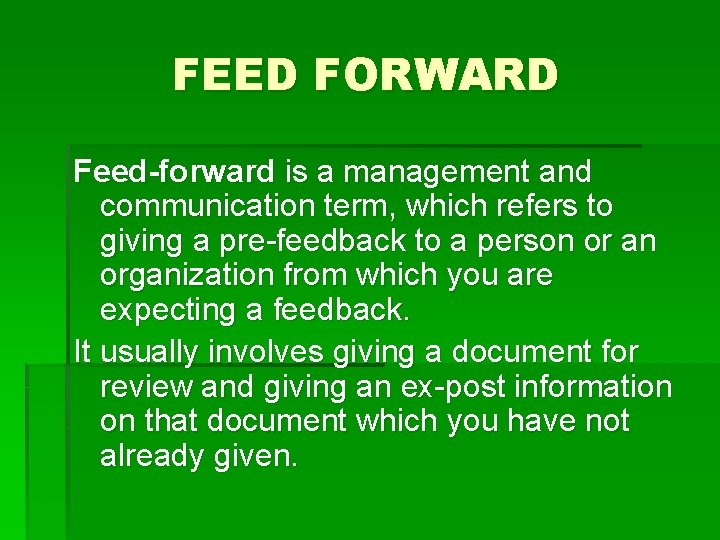 FEED FORWARD

Feed-forward is a management and communication term, which refers to giving a pre-feedback to a person or an organization from which you are expecting a feedback.

It usually involves giving a document for review and giving an ex-post information on that document which you have not already given.